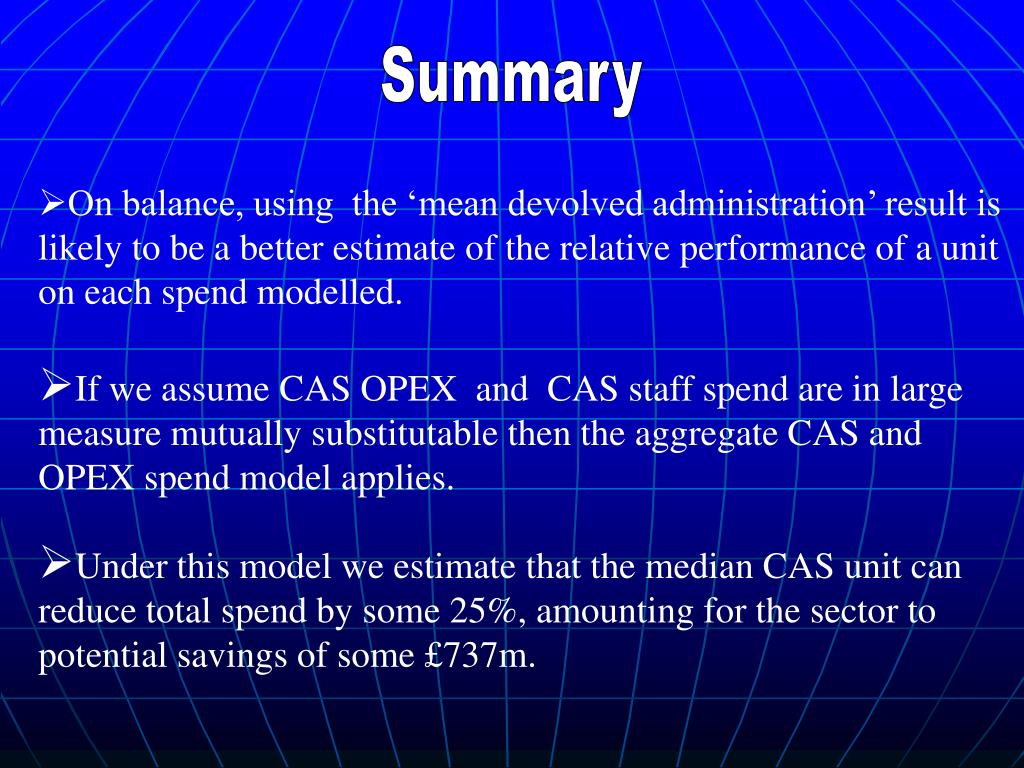 Summary

➢On balance, using the ‘mean devolved administration’ result is likely to be a better estimate of the relative performance of a unit on each spend modelled.

➢If we assume CAS OPEX and CAS staff spend are in large measure mutually substitutable then the aggregate CAS and OPEX spend model applies.

➢Under this model we estimate that the median CAS unit can reduce total spend by some 25%, amounting for the sector to potential savings of some £737m.